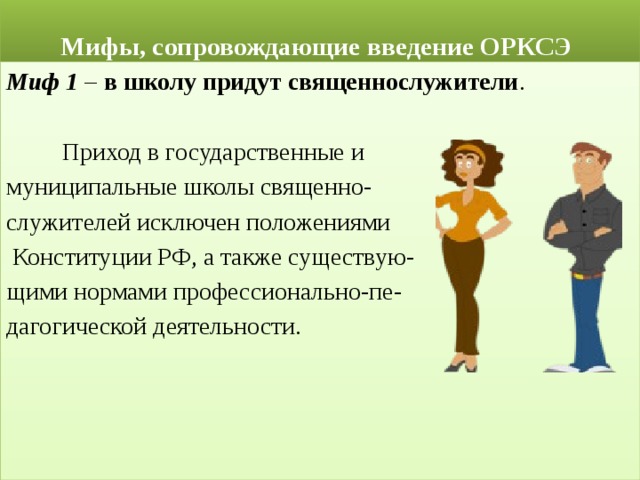 Мифы, сопровождающие введение ОРКСЭ

Миф 1 – в школу придут священнослужители.

Приход в государственные и муниципальные школы священнослужителей исключен положениями Конституции РФ, а также существующими нормами профессионально-педагогической деятельности.